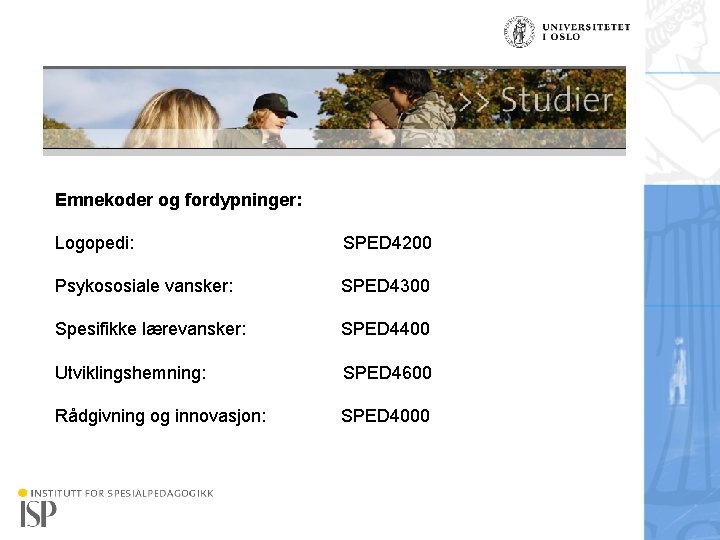 UNIVERSITETET I OSLO

>> Studier

**Emnekoder og fordypninger:**

Logopedi: SPED4200

Psykososiale vansker: SPED4300

Spesifikke lærevansker: SPED4400

Utviklingshemning: SPED4600

Rådgivning og innovasjon: SPED4000

INSTITUTT FOR SPESIALPEDAGOGIKK
ISP